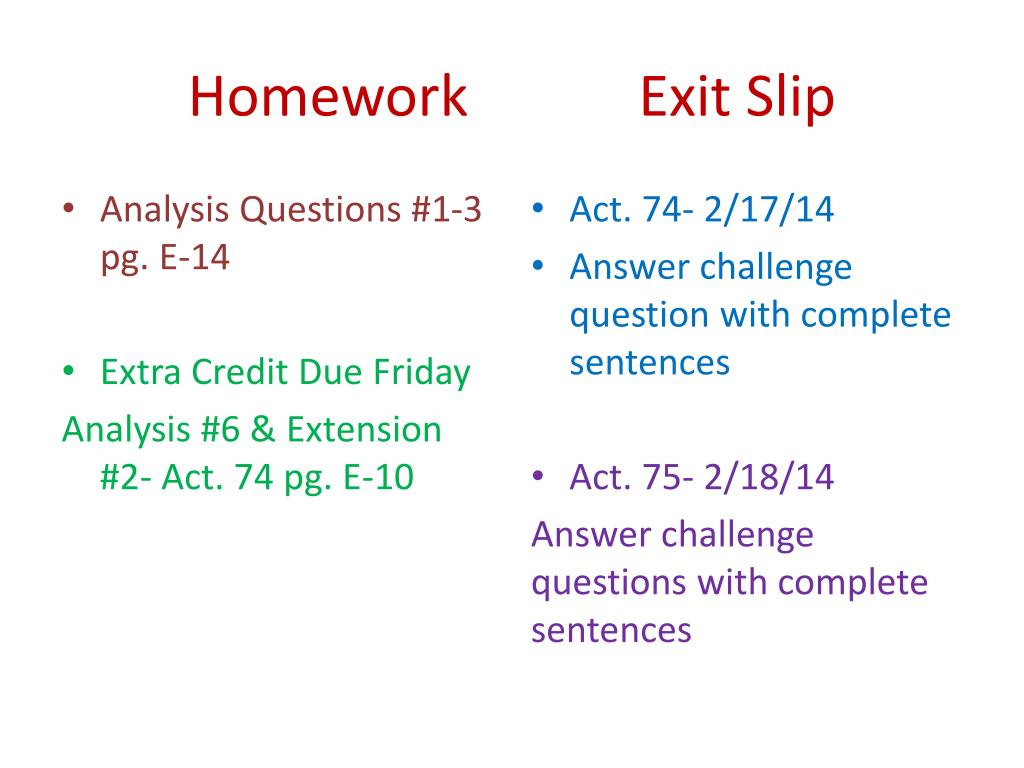 Homework

• Analysis Questions #1-3 pg. E-14

• Extra Credit Due Friday

Analysis #6 & Extension #2- Act. 74 pg. E-10

Exit Slip

• Act. 74- 2/17/14
• Answer challenge question with complete sentences

• Act. 75- 2/18/14

Answer challenge questions with complete sentences